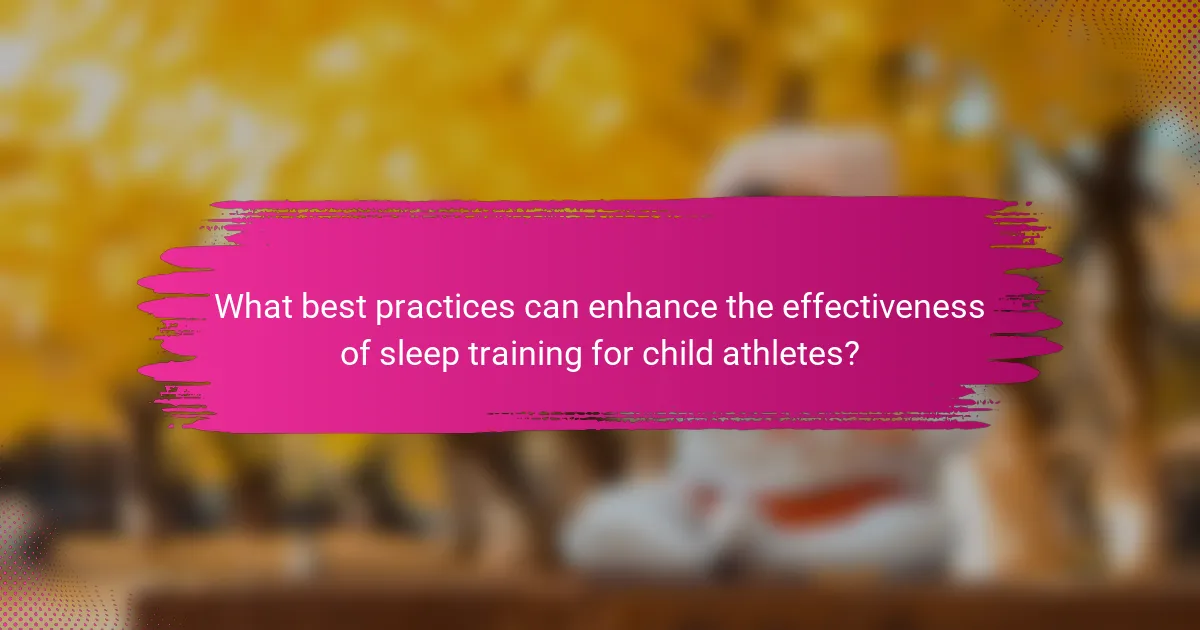 What best practices can enhance the effectiveness of sleep training for child athletes?